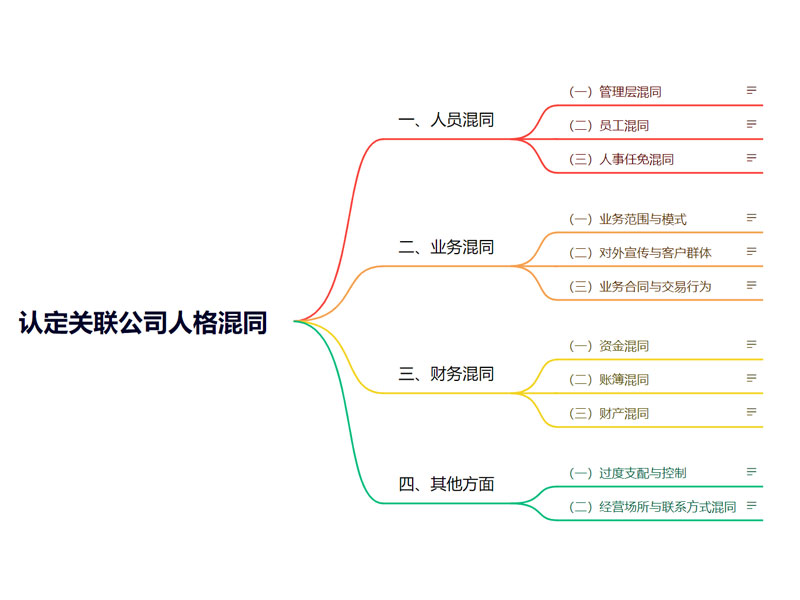 认定关联公司人格混同

一、人员混同

（一）管理层混同

（二）员工混同

（三）人事任免混同

二、业务混同

（一）业务范围与模式

（二）对外宣传与客户群体

（三）业务合同与交易行为

三、财务混同

（一）资金混同

（二）账簿混同

（三）财产混同

四、其他方面

（一）过度支配与控制

（二）经营场所与联系方式混同